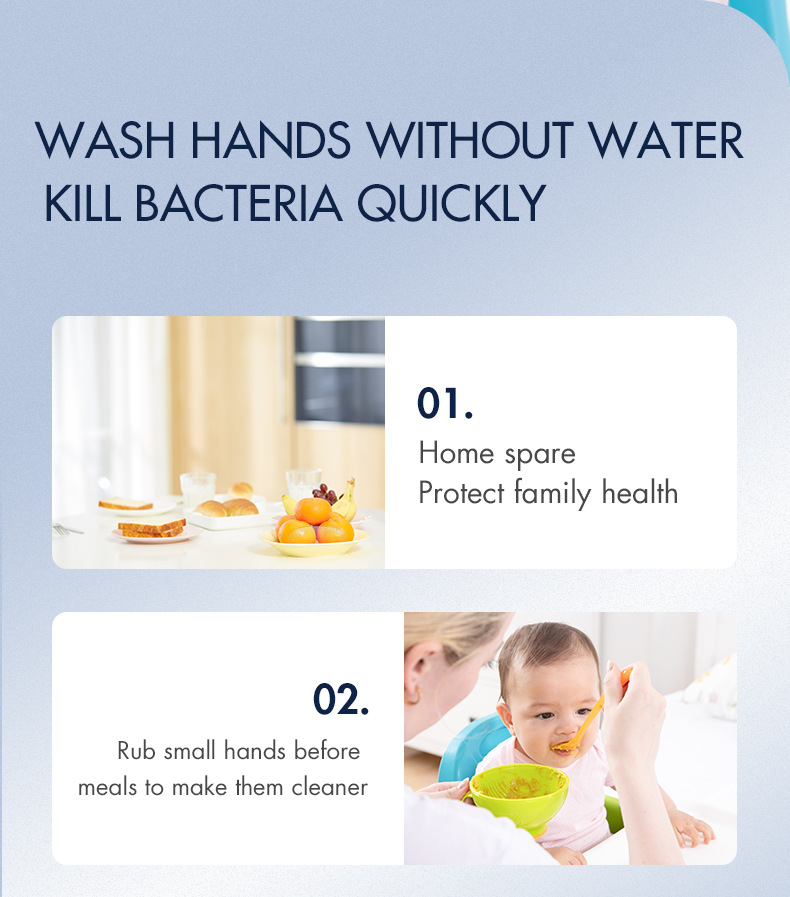 WASH HANDS WITHOUT WATER
KILL BACTERIA QUICKLY

01.
Home spare
Protect family health

02.
Rub small hands before meals to make them cleaner